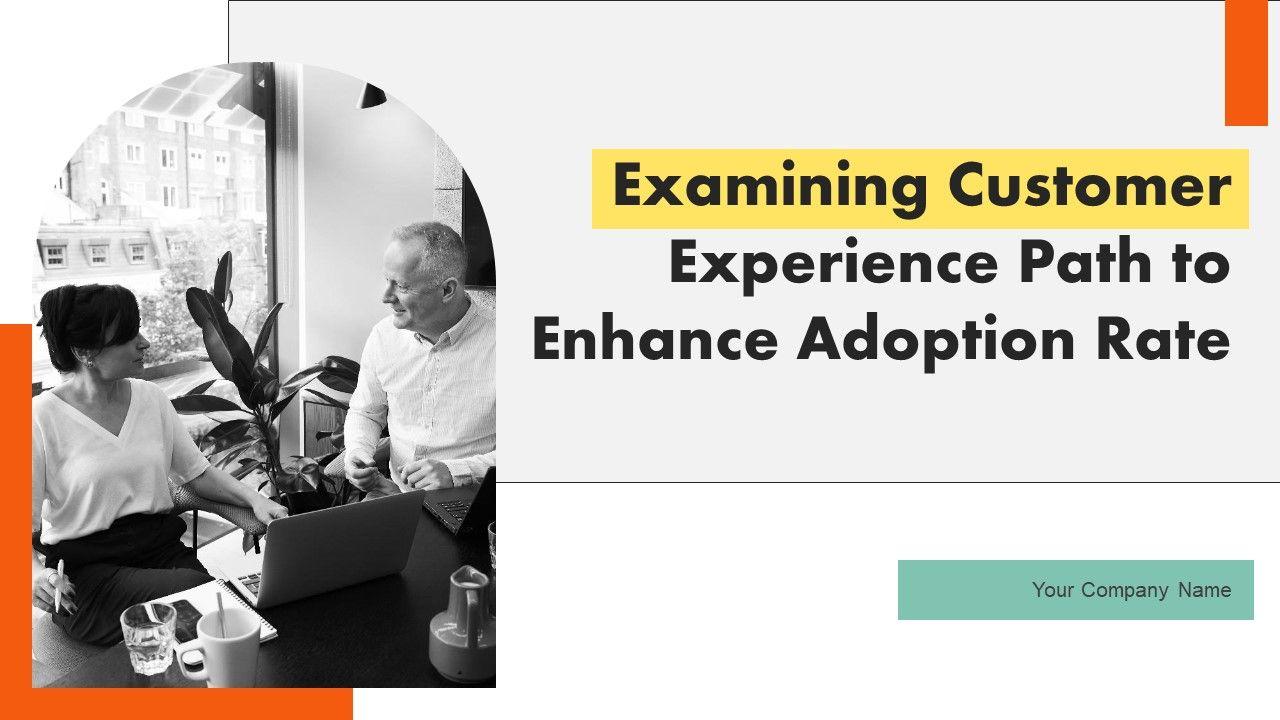 Examining Customer Experience Path to Enhance Adoption Rate

Your Company Name